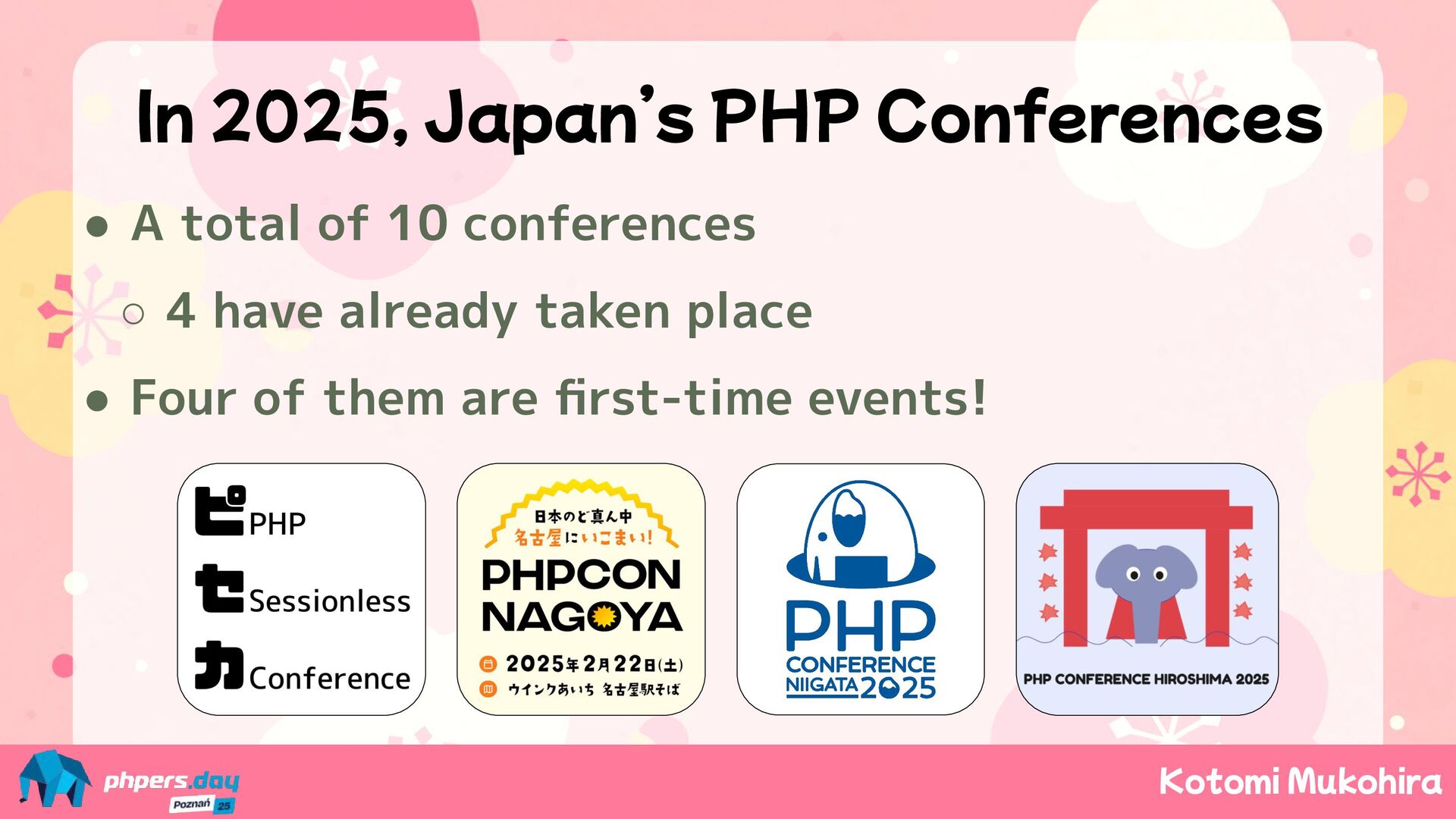 In 2025, Japan's PHP Conferences

● A total of 10 conferences

○ 4 have already taken place

● Four of them are first-time events!

ピ PHP
セ Sessionless
カ Conference

日本のど真ん中
名古屋にいこまい!
PHPCON NAGOYA
2025年2月22日(土)
ウインクあいち 名古屋駅そば

PHP
CONFERENCE
NIIGATA 2025

PHP CONFERENCE HIROSHIMA 2025

phpers.day
Poznań 25

Kotomi Mukohira